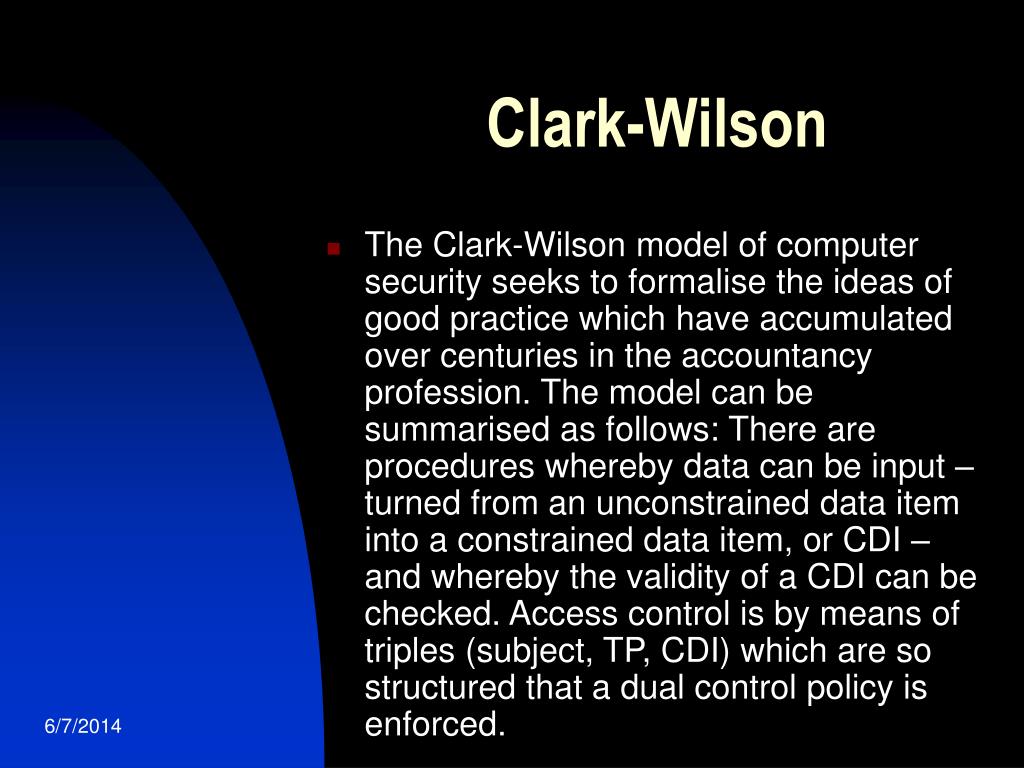 Clark-Wilson

The Clark-Wilson model of computer security seeks to formalise the ideas of good practice which have accumulated over centuries in the accountancy profession. The model can be summarised as follows: There are procedures whereby data can be input – turned from an unconstrained data item into a constrained data item, or CDI – and whereby the validity of a CDI can be checked. Access control is by means of triples (subject, TP, CDI) which are so structured that a dual control policy is enforced.

6/7/2014